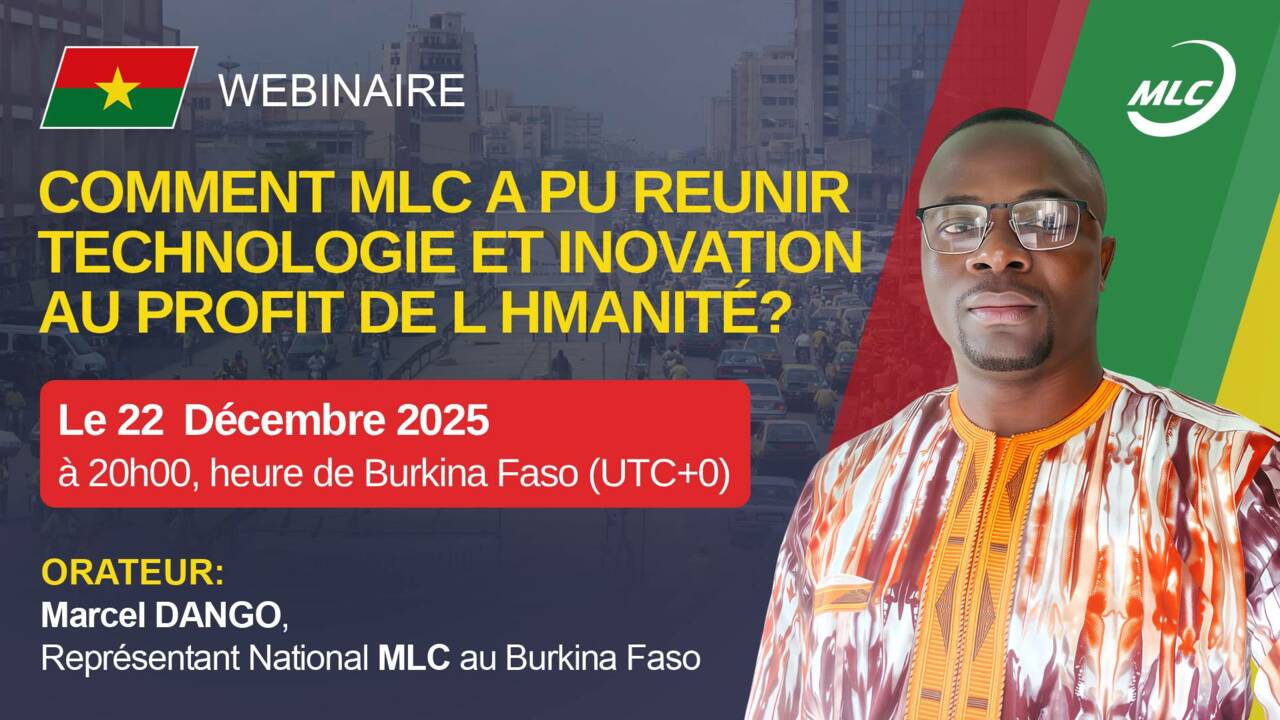 WEBINAIRE

MLC

COMMENT MLC A PU REUNIR TECHNOLOGIE ET INOVATION AU PROFIT DE L HMANITÉ?

Le 22 Décembre 2025
à 20h00, heure de Burkina Faso (UTC+0)

ORATEUR:
Marcel DANGO,
Représentant National MLC au Burkina Faso